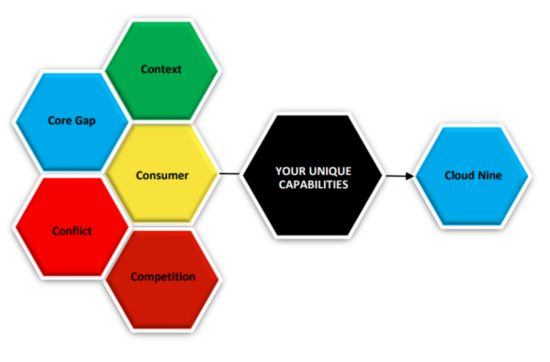 Context

Core Gap

Consumer

Conflict

Competition

YOUR UNIQUE CAPABILITIES

Cloud Nine